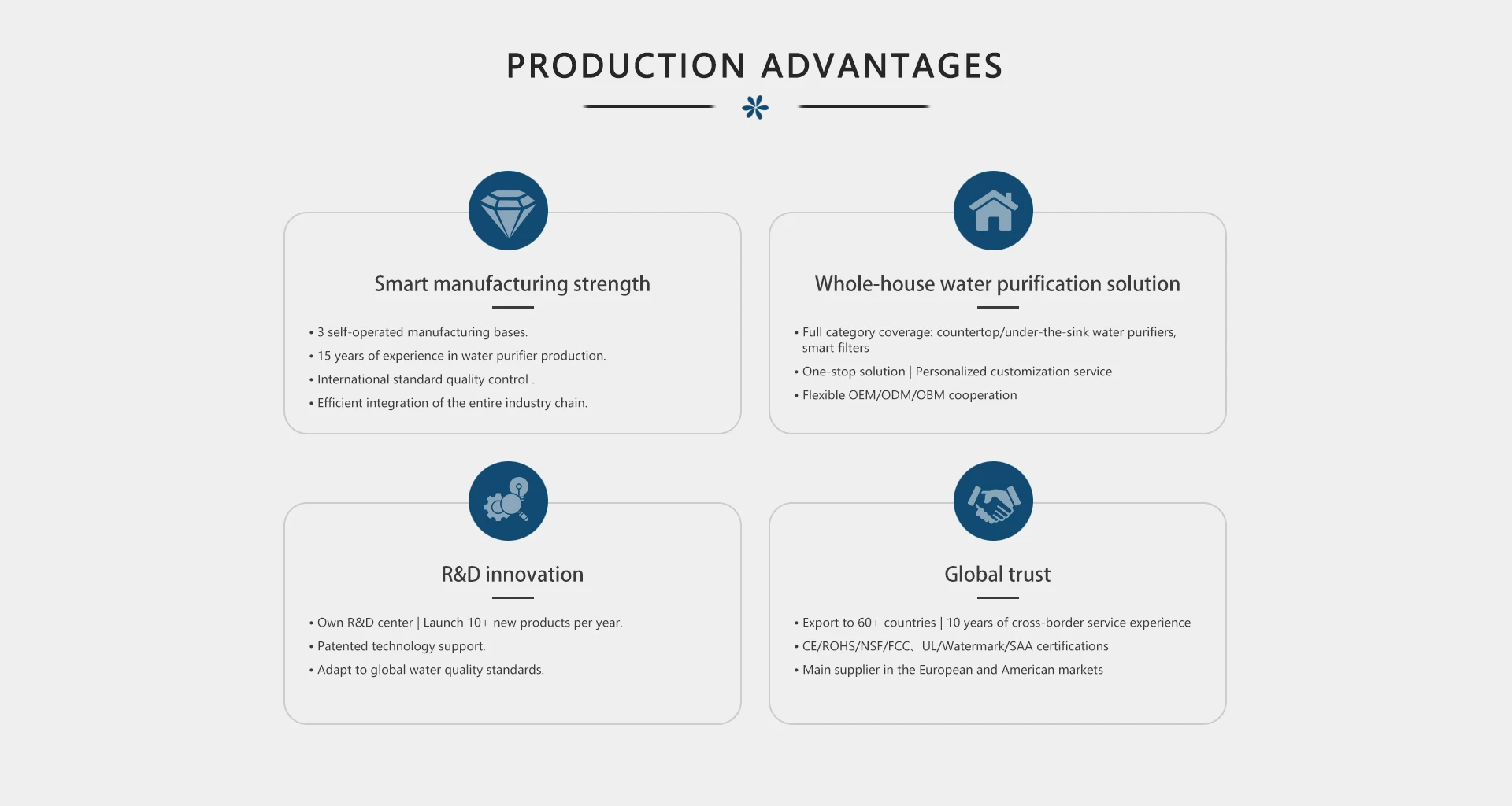 PRODUCTION ADVANTAGES

Smart manufacturing strength

• 3 self-operated manufacturing bases.
• 15 years of experience in water purifier production.
• International standard quality control .
• Efficient integration of the entire industry chain.

Whole-house water purification solution

• Full category coverage: countertop/under-the-sink water purifiers, smart filters
• One-stop solution | Personalized customization service
• Flexible OEM/ODM/OBM cooperation

R&D innovation

• Own R&D center | Launch 10+ new products per year.
• Patented technology support.
• Adapt to global water quality standards.

Global trust

• Export to 60+ countries | 10 years of cross-border service experience
• CE/ROHS/NSF/FCC、UL/Watermark/SAA certifications
• Main supplier in the European and American markets